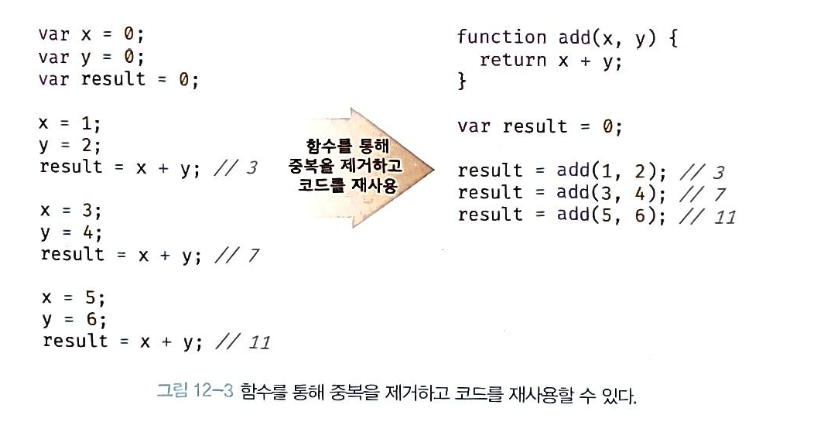 var x = 0;
var y = 0;
var result = 0;

x = 1;
y = 2;
result = x + y; // 3

x = 3;
y = 4;
result = x + y; // 7

x = 5;
y = 6;
result = x + y; // 11

함수를 통해 중복을 제거하고 코드를 재사용

function add(x, y) {
  return x + y;
}

var result = 0;

result = add(1, 2); // 3
result = add(3, 4); // 7
result = add(5, 6); // 11

그림 12-3 함수를 통해 중복을 제거하고 코드를 재사용할 수 있다.